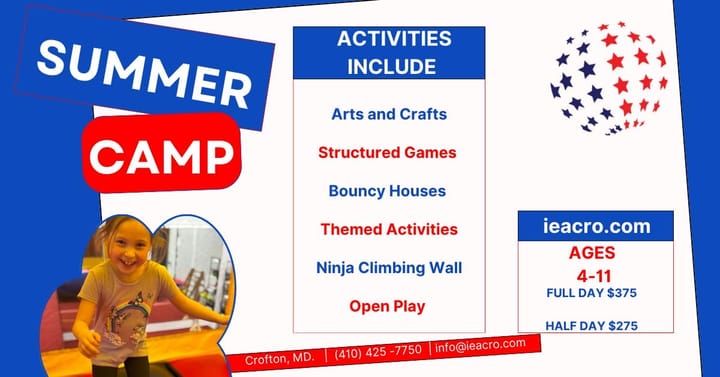 SUMMER

CAMP

ACTIVITIES INCLUDE

Arts and Crafts

Structured Games

Bouncy Houses

Themed Activities

Ninja Climbing Wall

Open Play

ieacro.com

AGES 4-11

FULL DAY $375

HALF DAY $275

Crofton, MD. | (410) 425 -7750 | info@ieacro.com